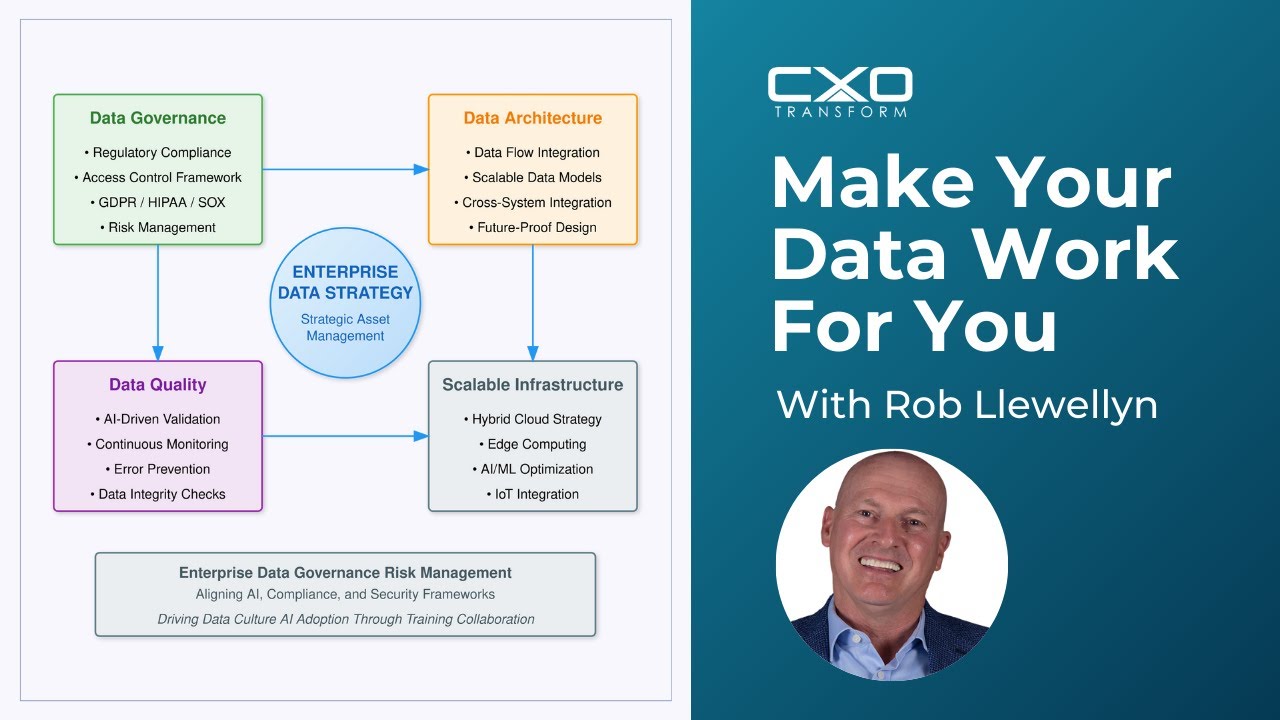 Data Governance
• Regulatory Compliance
• Access Control Framework
• GDPR / HIPAA / SOX
• Risk Management

Data Architecture
• Data Flow Integration
• Scalable Data Models
• Cross-System Integration
• Future-Proof Design

ENTERPRISE DATA STRATEGY
Strategic Asset Management

Data Quality
• AI-Driven Validation
• Continuous Monitoring
• Error Prevention
• Data Integrity Checks

Scalable Infrastructure
• Hybrid Cloud Strategy
• Edge Computing
• AI/ML Optimization
• IoT Integration

Enterprise Data Governance Risk Management
Aligning AI, Compliance, and Security Frameworks
Driving Data Culture AI Adoption Through Training Collaboration

CXO TRANSFORM

Make Your Data Work For You

With Rob Llewellyn